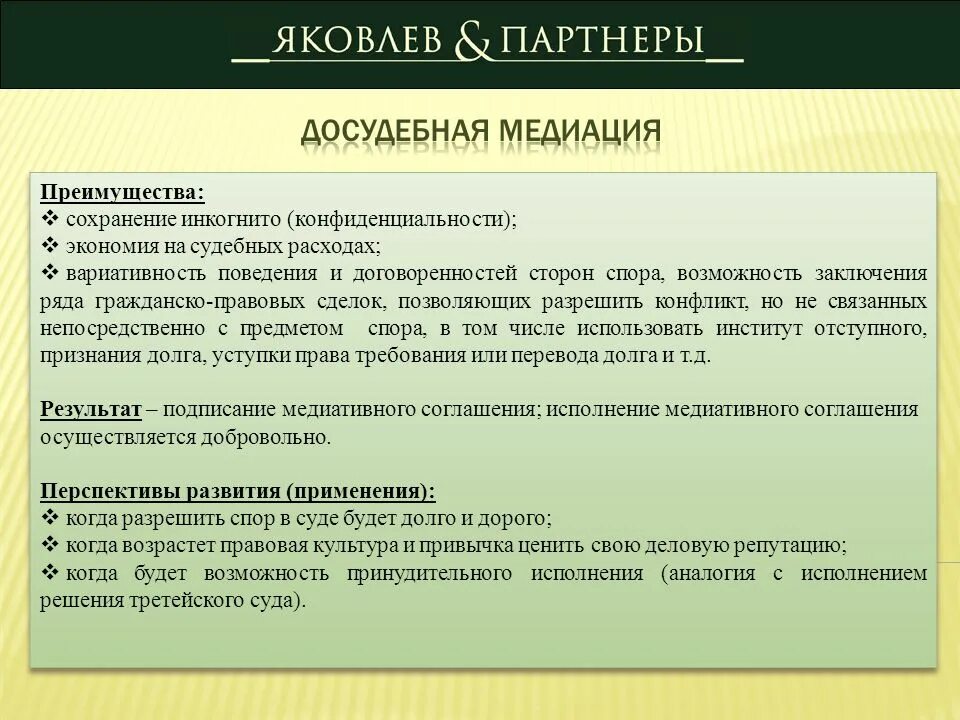 ЯКОВЛЕВ & ПАРТНЕРЫ

ДОСУДЕБНАЯ МЕДИАЦИЯ

Преимущества:
❖ сохранение инкогнито (конфиденциальности);
❖ экономия на судебных расходах;
❖ вариативность поведения и договоренностей сторон спора, возможность заключения ряда гражданско-правовых сделок, позволяющих разрешить конфликт, но не связанных непосредственно с предметом спора, в том числе использовать институт отступного, признания долга, уступки права требования или перевода долга и т.д.

Результат – подписание медиативного соглашения; исполнение медиативного соглашения осуществляется добровольно.

Перспективы развития (применения):
❖ когда разрешить спор в суде будет долго и дорого;
❖ когда возрастет правовая культура и привычка ценить свою деловую репутацию;
❖ когда будет возможность принудительного исполнения (аналогия с исполнением решения третейского суда).